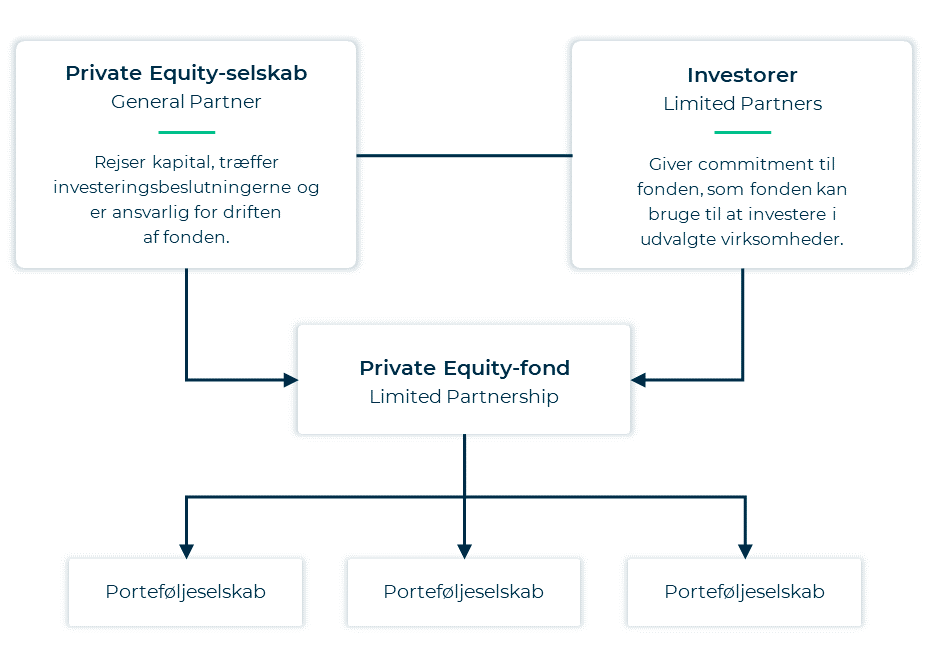 Private Equity-selskab
General Partner

Rejser kapital, træffer investeringsbeslutningerne og er ansvarlig for driften af fonden.

Investorer
Limited Partners

Giver commitment til fonden, som fonden kan bruge til at investere i udvalgte virksomheder.

Private Equity-fond
Limited Partnership

Porteføljeselskab

Porteføljeselskab

Porteføljeselskab